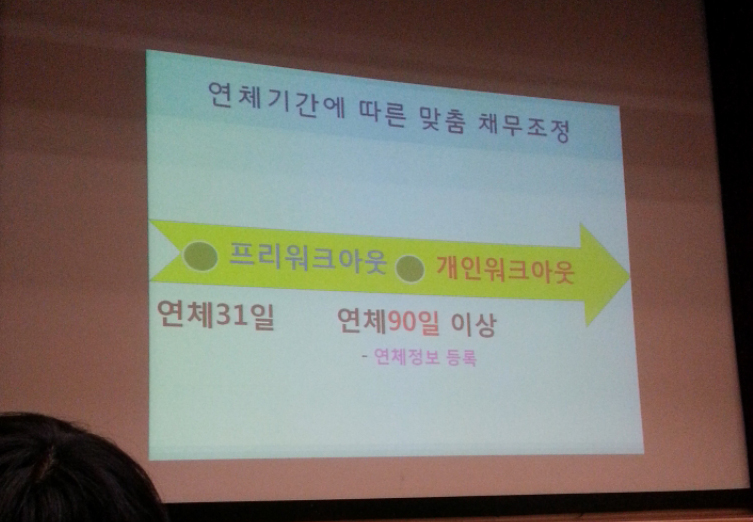 연체기간에 따른 맞춤 채무조정

프리워크아웃

개인워크아웃

연체31일

연체90일 이상

- 연체정보 등록